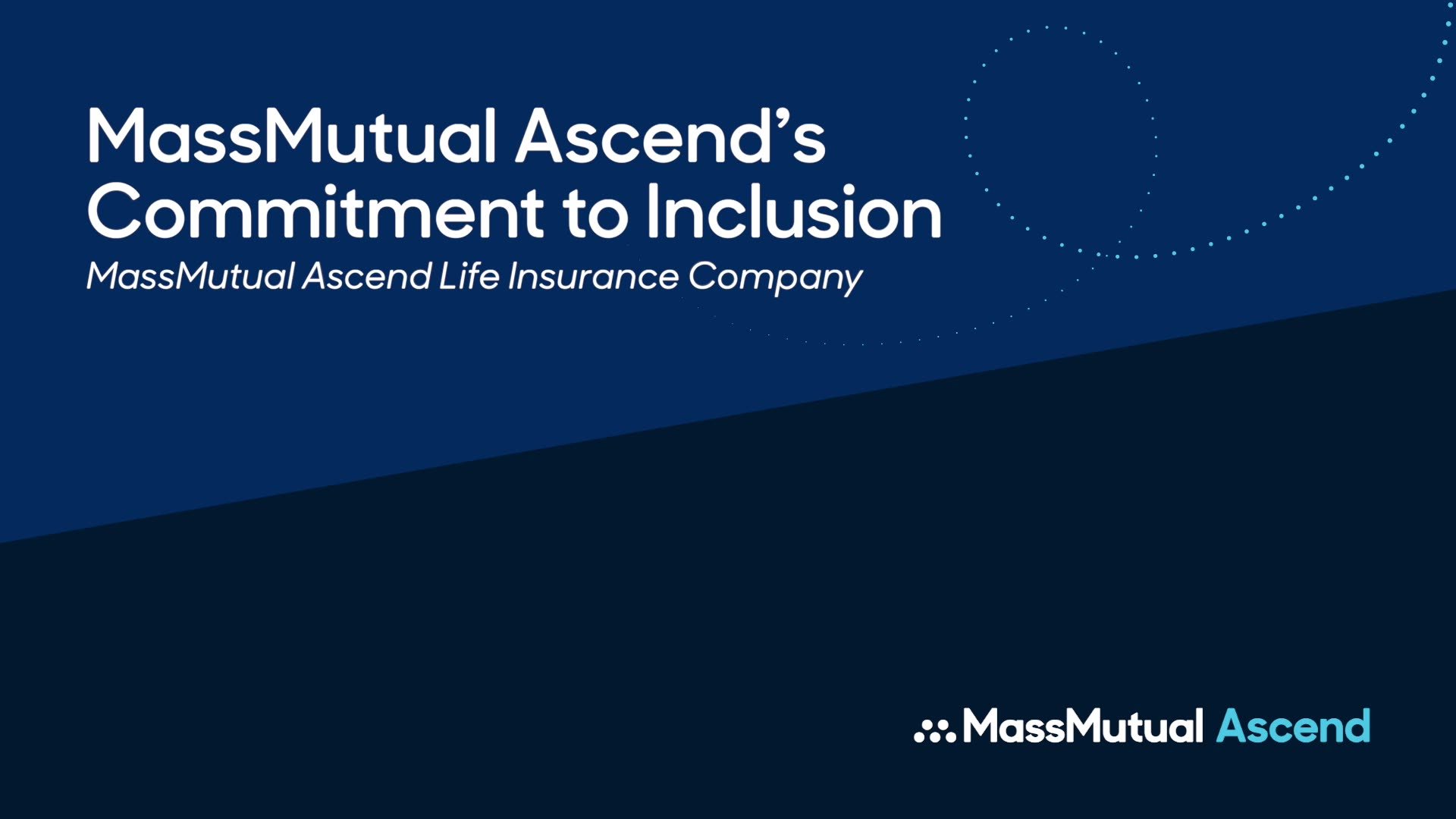 MassMutual Ascend's Commitment to Inclusion

MassMutual Ascend Life Insurance Company

MassMutual Ascend